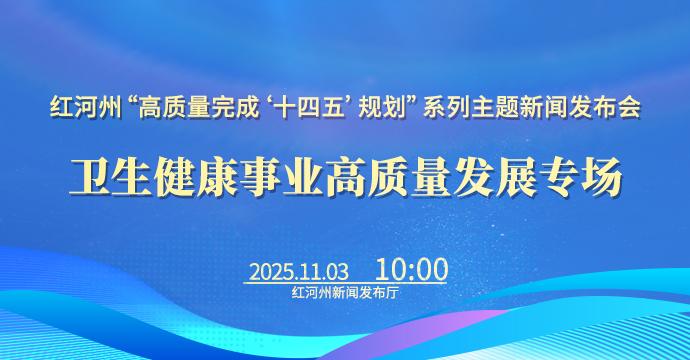 红河州“高质量完成‘十四五’规划”系列主题新闻发布会

卫生健康事业高质量发展专场

2025.11.03 10:00

红河州新闻发布厅